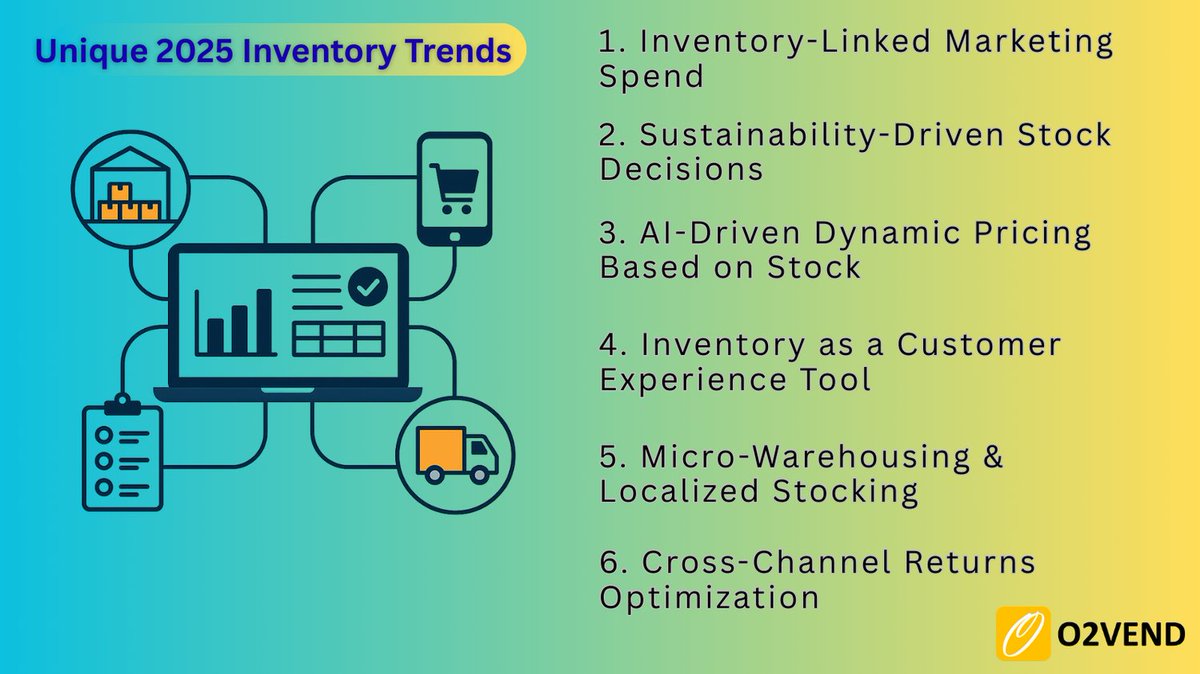 Unique 2025 Inventory Trends

1. Inventory-Linked Marketing Spend

2. Sustainability-Driven Stock Decisions

3. AI-Driven Dynamic Pricing Based on Stock

4. Inventory as a Customer Experience Tool

5. Micro-Warehousing & Localized Stocking

6. Cross-Channel Returns Optimization

O2VEND